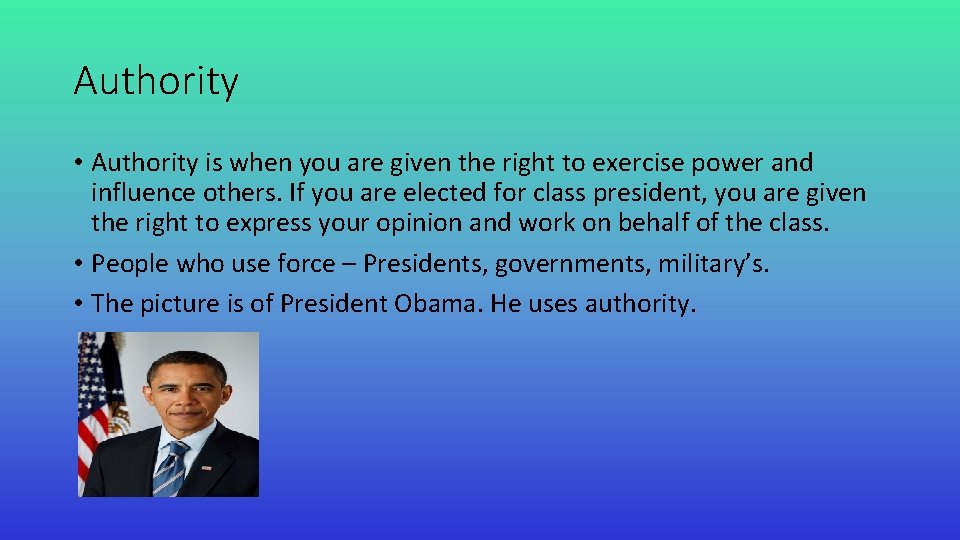 Authority

• Authority is when you are given the right to exercise power and influence others. If you are elected for class president, you are given the right to express your opinion and work on behalf of the class.
• People who use force – Presidents, governments, military's.
• The picture is of President Obama. He uses authority.